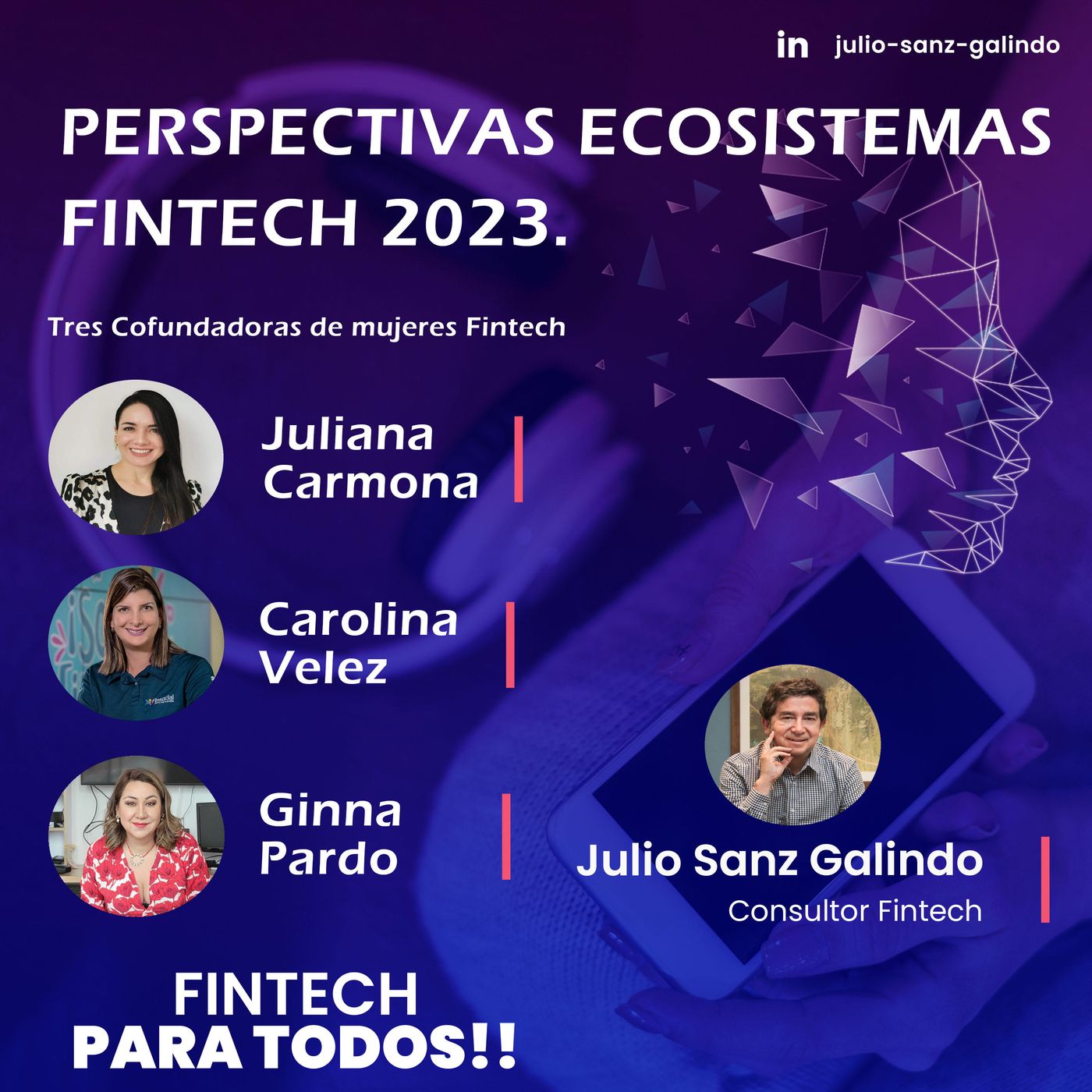 in julio-sanz-galindo

PERSPECTIVAS ECOSISTEMAS FINTECH 2023.

Tres Cofundadoras de mujeres Fintech

Juliana Carmona

Carolina Velez

Ginna Pardo

Julio Sanz Galindo
Consultor Fintech

FINTECH
PARA TODOS!!